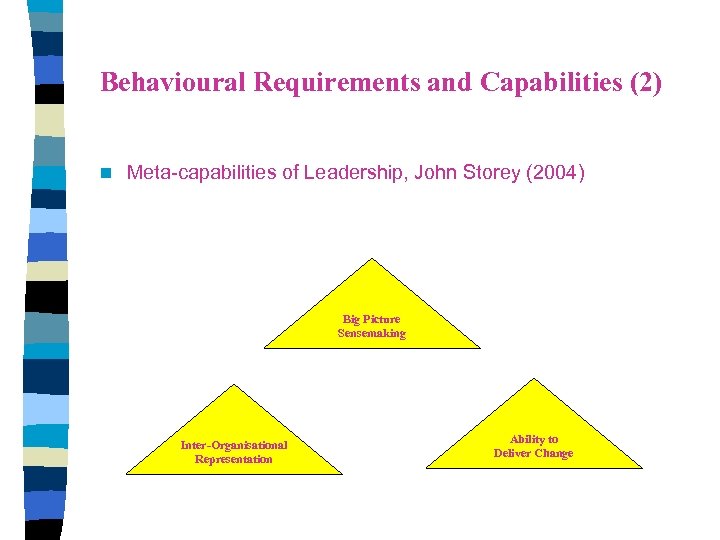 Behavioural Requirements and Capabilities (2)

Meta-capabilities of Leadership, John Storey (2004)

Big Picture Sensemaking

Inter-Organisational Representation

Ability to Deliver Change